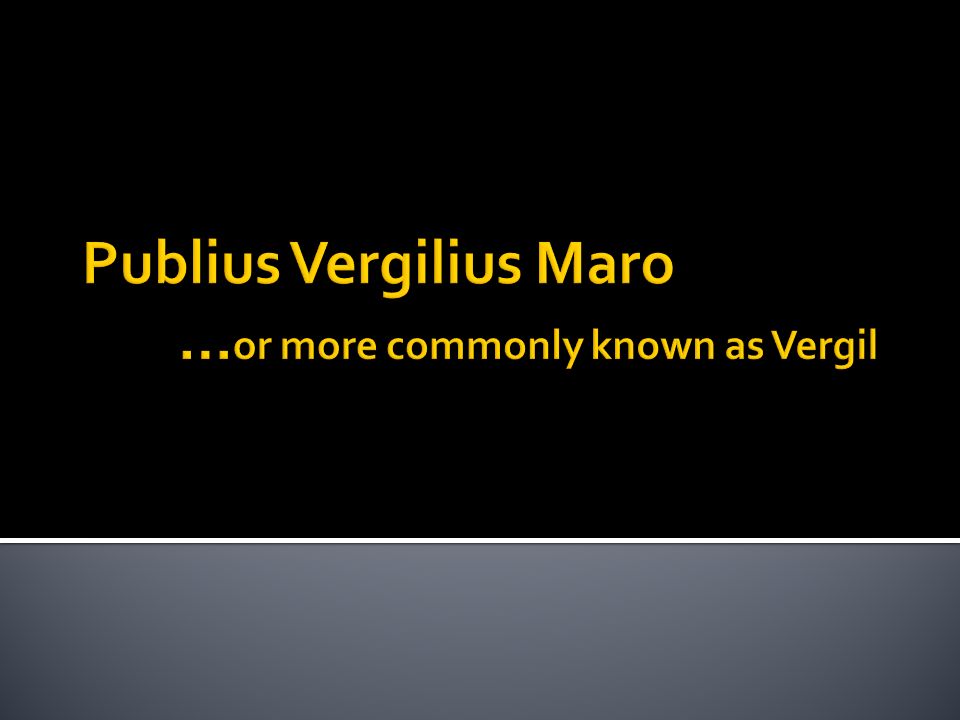 Publius Vergilius Maro

…or more commonly known as Vergil